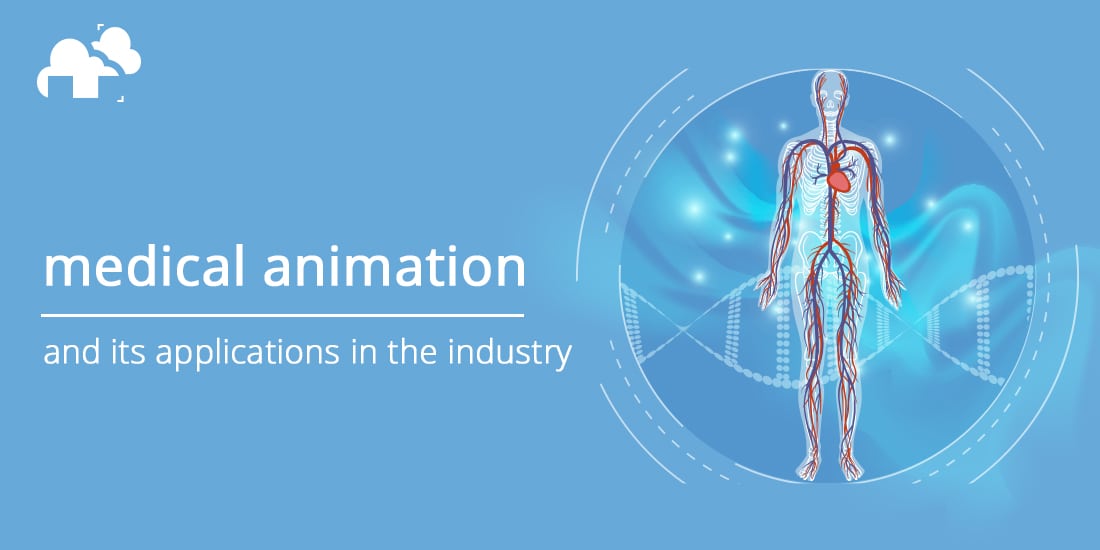 medical animation

and its applications in the industry